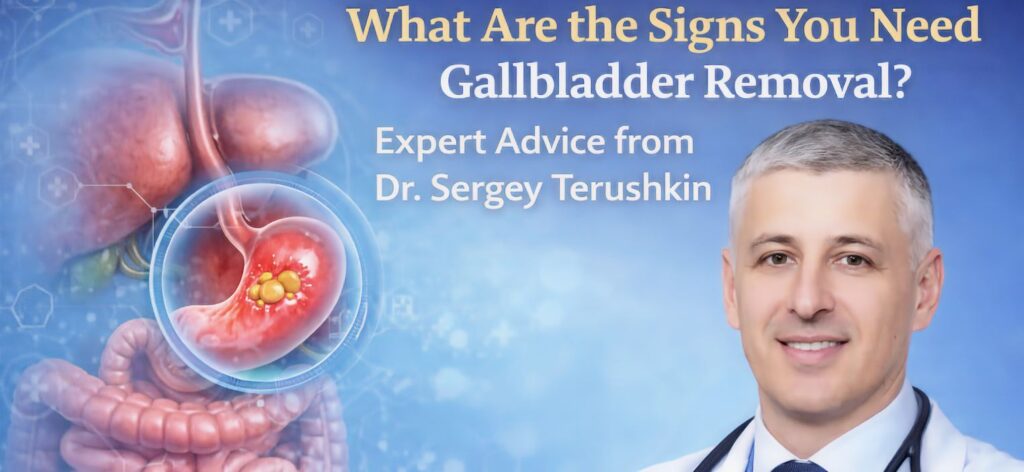 What Are the Signs You Need Gallbladder Removal?

Expert Advice from Dr. Sergey Terushkin